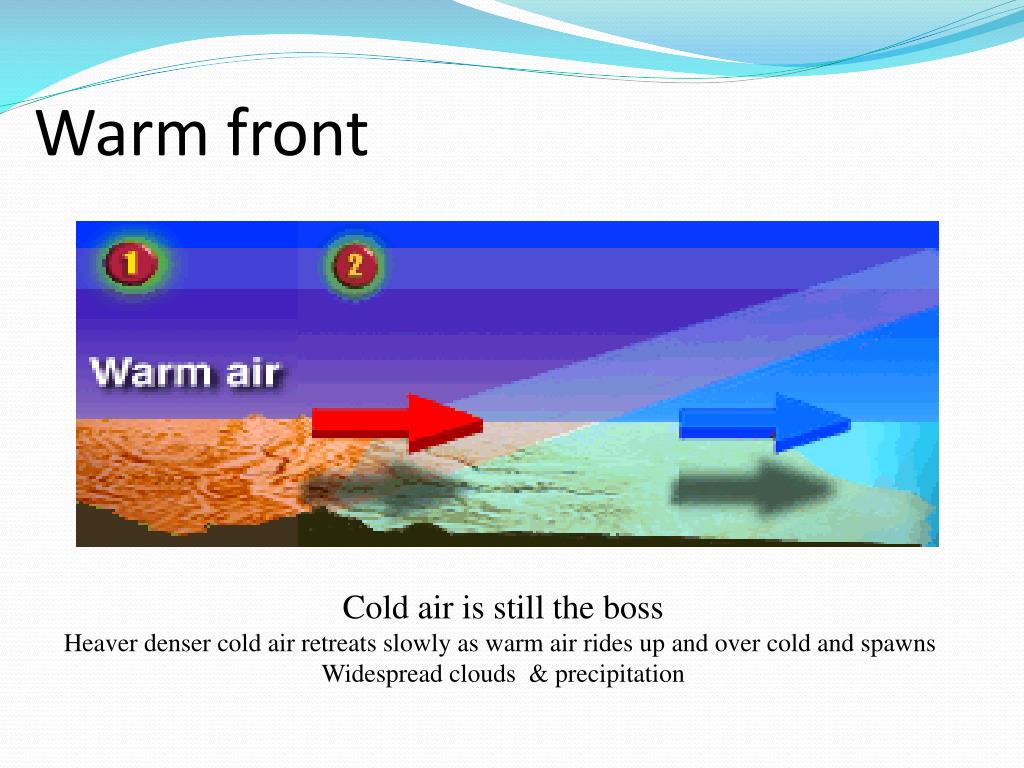 Warm front

1

2

Warm air

Cold air is still the boss
Heaver denser cold air retreats slowly as warm air rides up and over cold and spawns Widespread clouds & precipitation